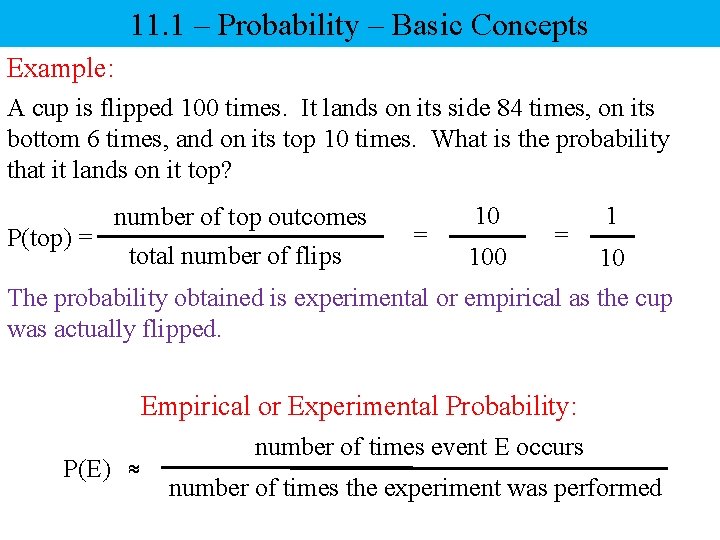 11.1 – Probability – Basic Concepts

Example:

A cup is flipped 100 times. It lands on its side 84 times, on its bottom 6 times, and on its top 10 times. What is the probability that it lands on it top?

$P(\text{top}) = \frac{\text{number of top outcomes}}{\text{total number of flips}} = \frac{10}{100} = \frac{1}{10}$

The probability obtained is experimental or empirical as the cup was actually flipped.

Empirical or Experimental Probability:

$P(E) \approx \frac{\text{number of times event E occurs}}{\text{number of times the experiment was performed}}$